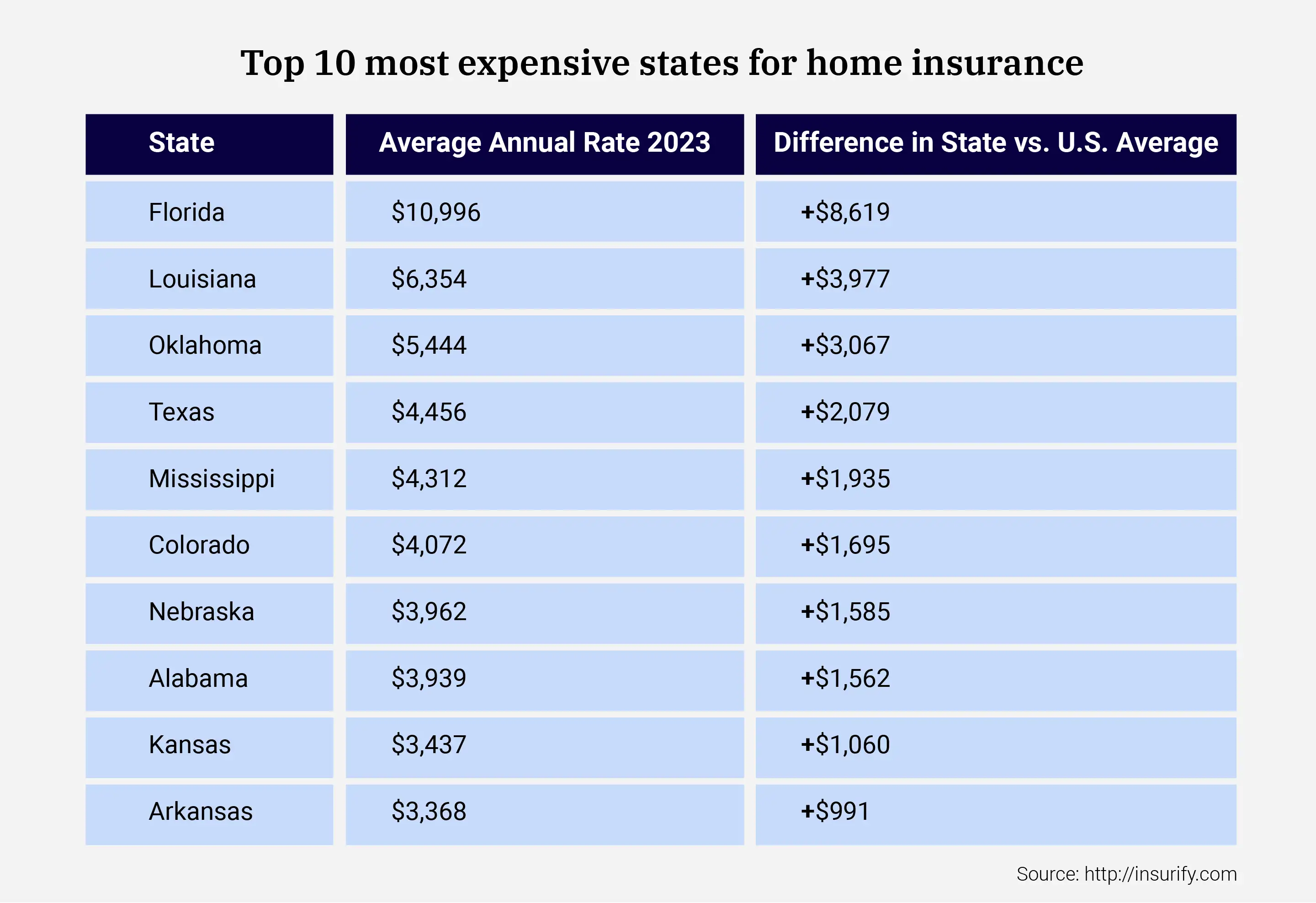 Top 10 most expensive states for home insurance

| State | Average Annual Rate 2023 | Difference in State vs. U.S. Average |
|---|---|---|
| Florida | \$10,996 | +\$8,619 |
| Louisiana | \$6,354 | +\$3,977 |
| Oklahoma | \$5,444 | +\$3,067 |
| Texas | \$4,456 | +\$2,079 |
| Mississippi | \$4,312 | +\$1,935 |
| Colorado | \$4,072 | +\$1,695 |
| Nebraska | \$3,962 | +\$1,585 |
| Alabama | \$3,939 | +\$1,562 |
| Kansas | \$3,437 | +\$1,060 |
| Arkansas | \$3,368 | +\$991 |

Source: http://insurify.com